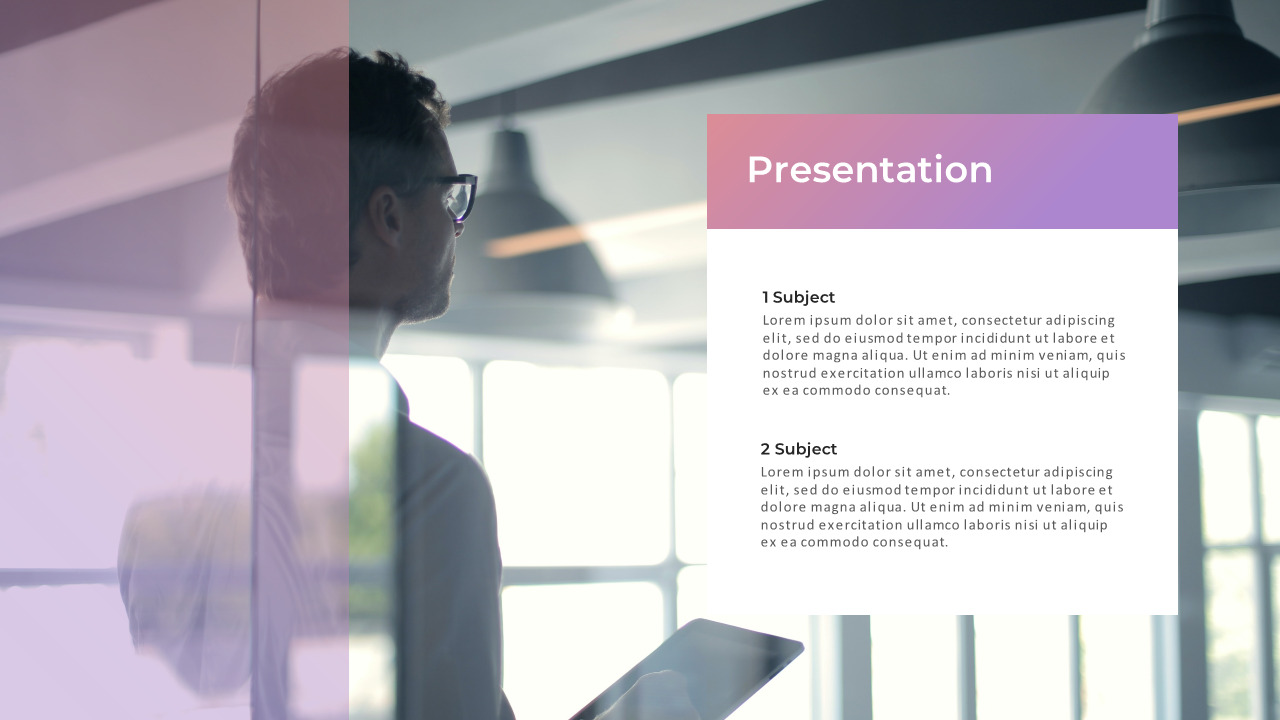 Presentation

1 Subject
Lorem ipsum dolor sit amet, consectetur adipiscing elit, sed do eiusmod tempor incididunt ut labore et dolore magna aliqua. Ut enim ad minim veniam, quis nostrud exercitation ullamco laboris nisi ut aliquip ex ea commodo consequat.

2 Subject
Lorem ipsum dolor sit amet, consectetur adipiscing elit, sed do eiusmod tempor incididunt ut labore et dolore magna aliqua. Ut enim ad minim veniam, quis nostrud exercitation ullamco laboris nisi ut aliquip ex ea commodo consequat.